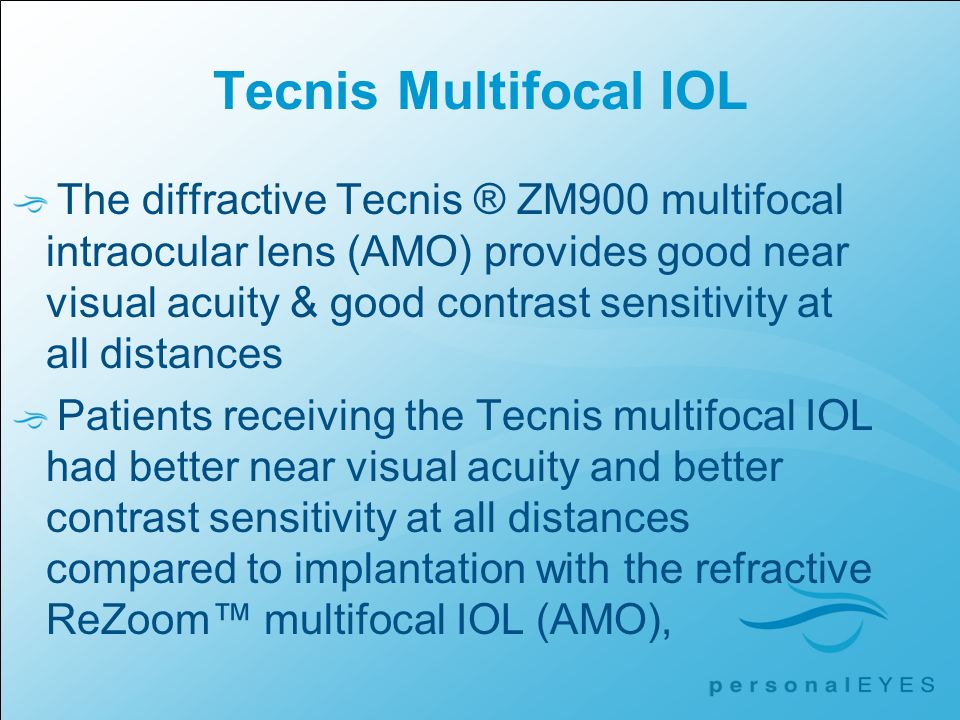 Tecnis Multifocal IOL

The diffractive Tecnis ® ZM900 multifocal intraocular lens (AMO) provides good near visual acuity & good contrast sensitivity at all distances

Patients receiving the Tecnis multifocal IOL had better near visual acuity and better contrast sensitivity at all distances compared to implantation with the refractive ReZoom™ multifocal IOL (AMO),

personalEYES